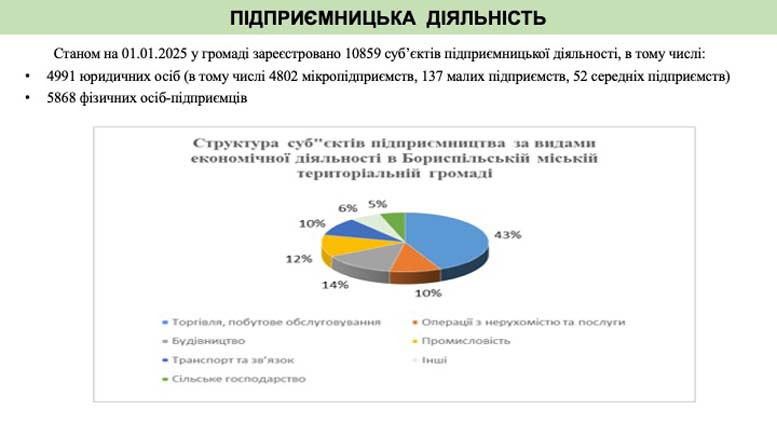 ПІДПРИЄМНИЦЬКА ДІЯЛЬНІСТЬ

Станом на 01.01.2025 у громаді зареєстровано 10859 суб'єктів підприємницької діяльності, в тому числі:

• 4991 юридичних осіб (в тому числі 4802 мікропідприємств, 137 малих підприємств, 52 середніх підприємств)
• 5868 фізичних осіб-підприємців

Структура суб"єктів підприємництва за видами економічної діяльності в Бориспільській міській територіальній громаді

6%
5%
10%
43%
12%
14%
10%

Торгівля, побутове обслуговування
Операції з нерухомістю та послуги
Будівництво
Промисловість
Транспорт та зв'язок
Інші
Сільське господарство